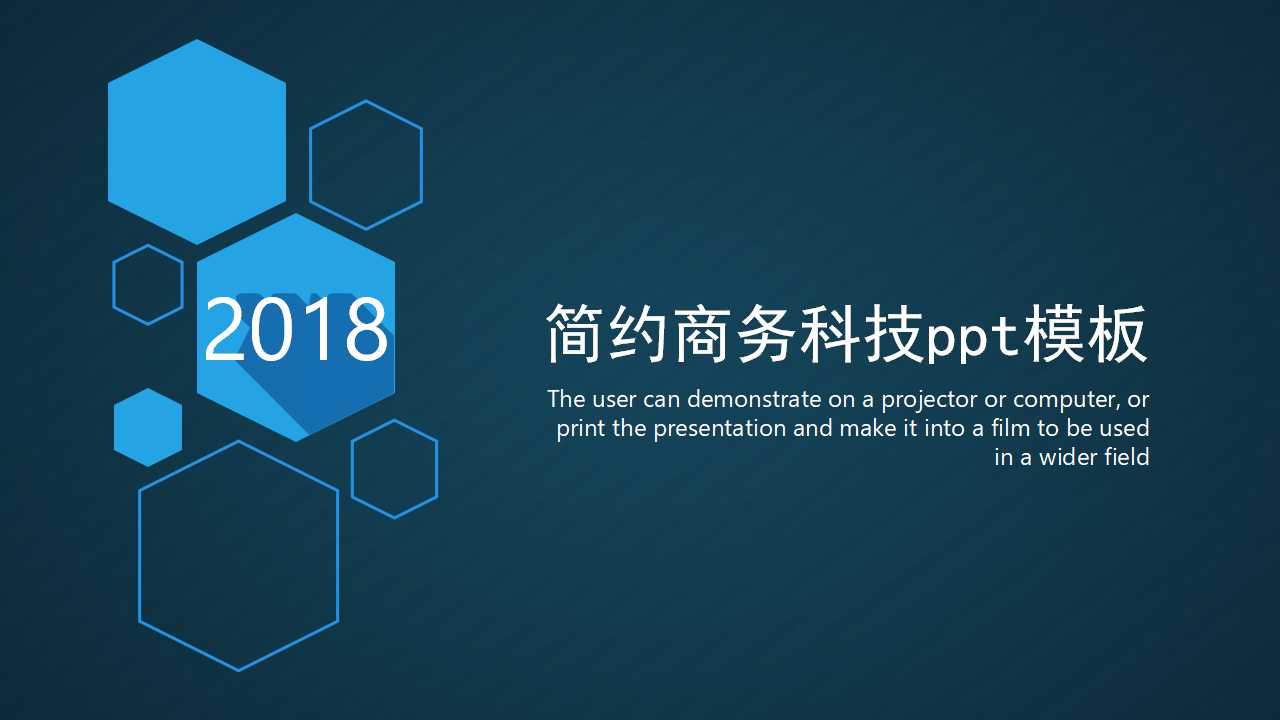 2018

简约商务科技ppt模板

The user can demonstrate on a projector or computer, or print the presentation and make it into a film to be used in a wider field